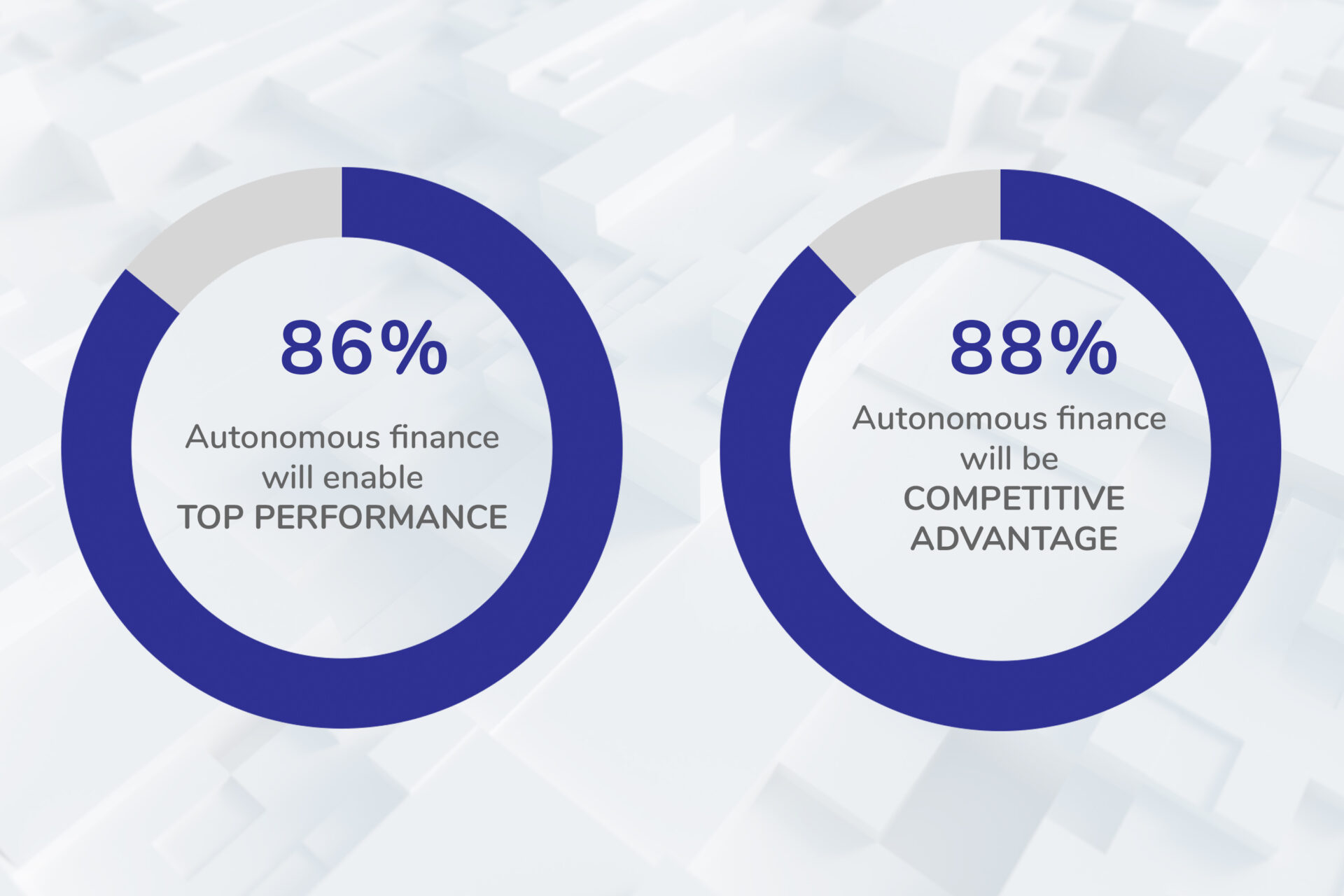 86%

Autonomous finance will enable TOP PERFORMANCE

88%

Autonomous finance will be COMPETITIVE ADVANTAGE